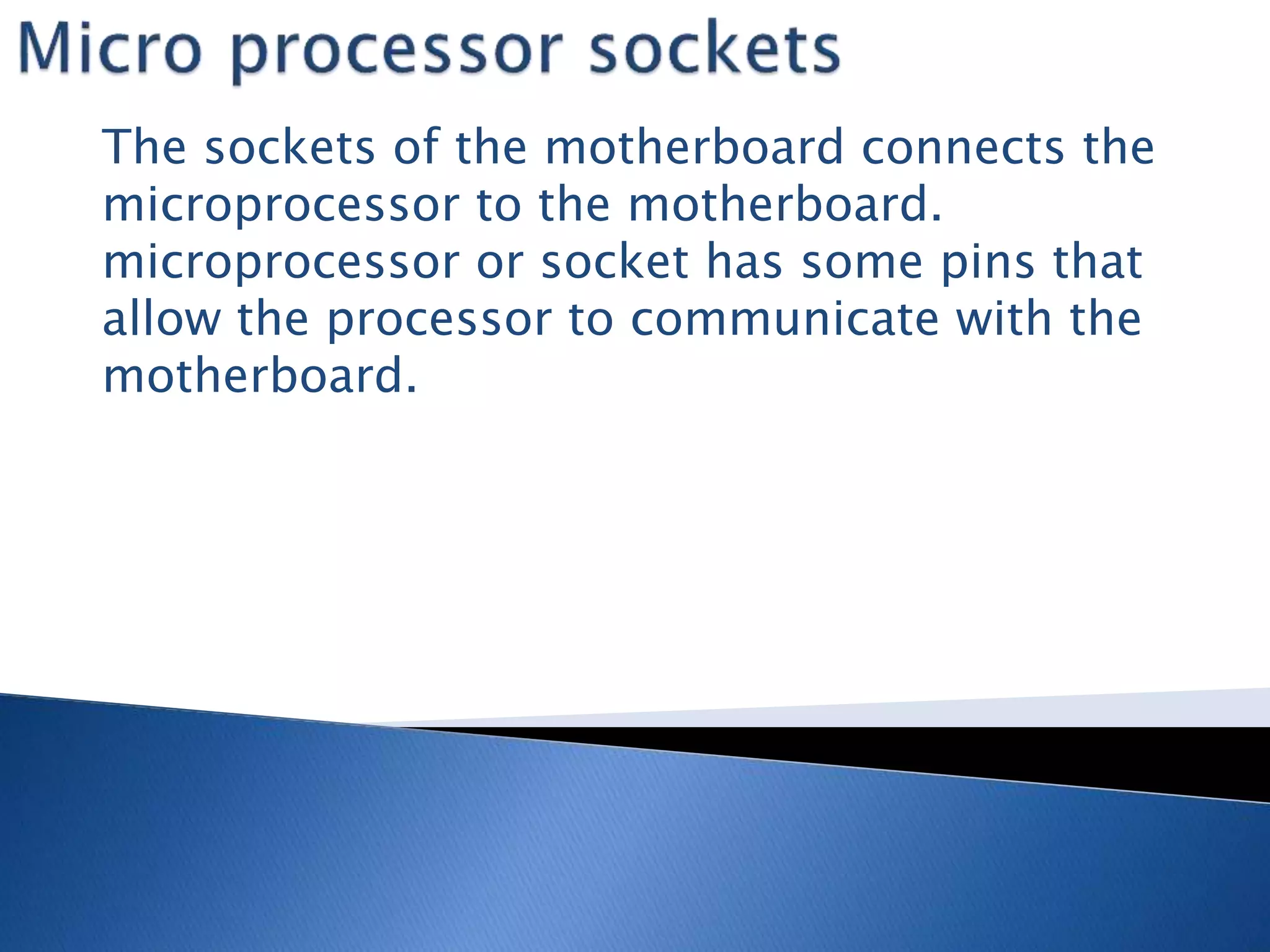 Micro processor sockets

The sockets of the motherboard connects the microprocessor to the motherboard. microprocessor or socket has some pins that allow the processor to communicate with the motherboard.